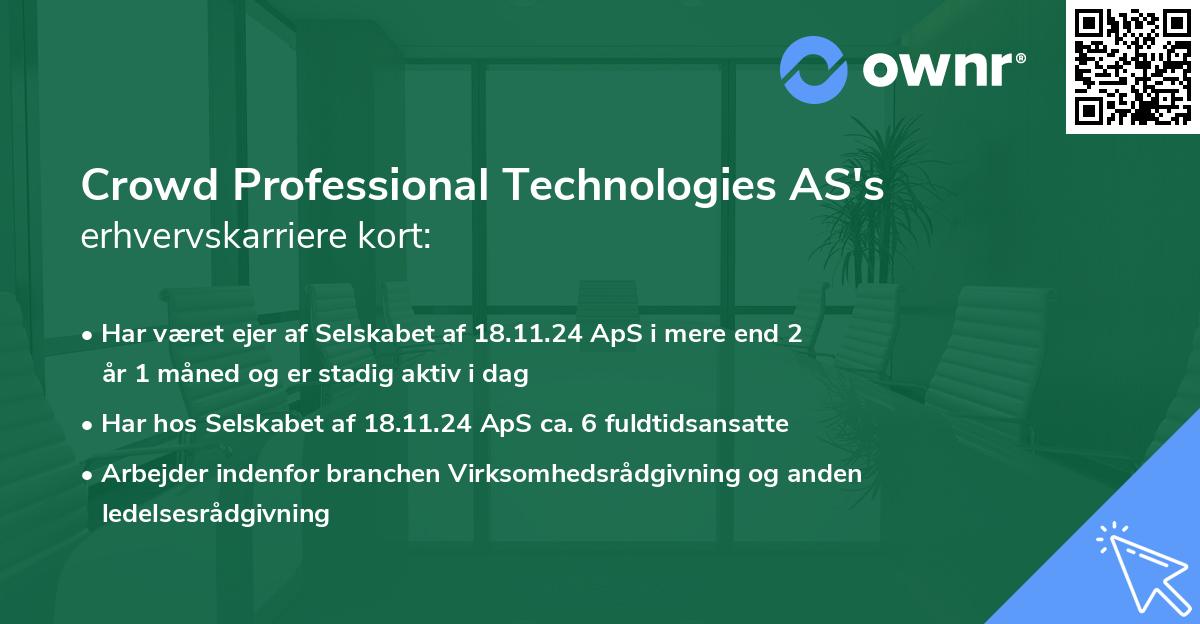 ownr®

Crowd Professional Technologies AS's
erhvervskarriere kort:

• Har været ejer af Selskabet af 18.11.24 ApS i mere end 2 år 1 måned og er stadig aktiv i dag
• Har hos Selskabet af 18.11.24 ApS ca. 6 fuldtidsansatte
• Arbejder indenfor branchen Virksomhedsrådgivning og anden ledelsesrådgivning